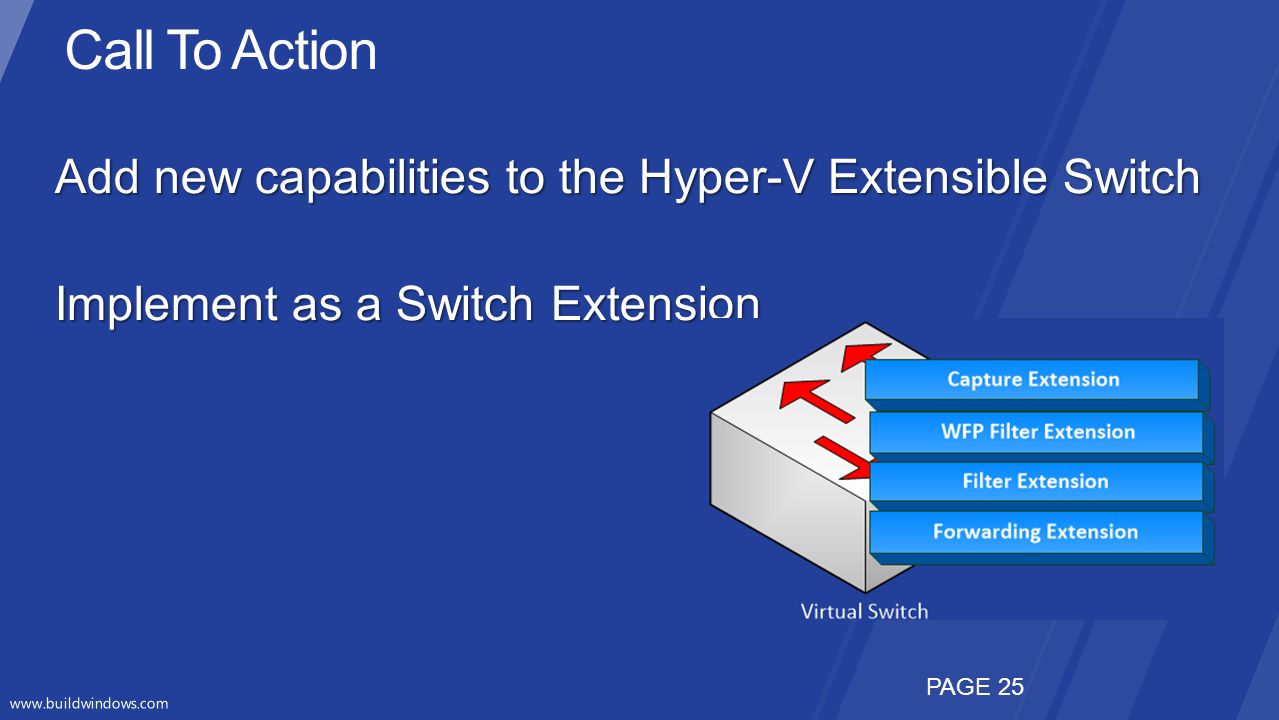 Call To Action

Add new capabilities to the Hyper-V Extensible Switch

Implement as a Switch Extension

Capture Extension

WFP Filter Extension

Filter Extension

Forwarding Extension

Virtual Switch

PAGE 25

www.buildwindows.com